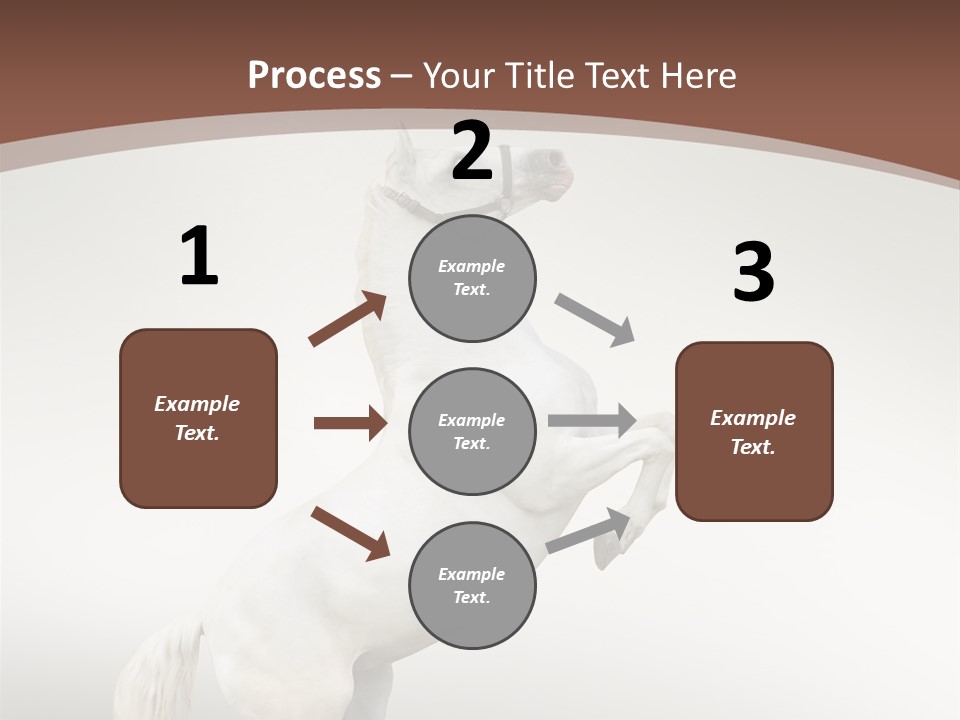 Process – Your Title Text Here

1

Example Text.

2

Example Text.

Example Text.

Example Text.

3

Example Text.